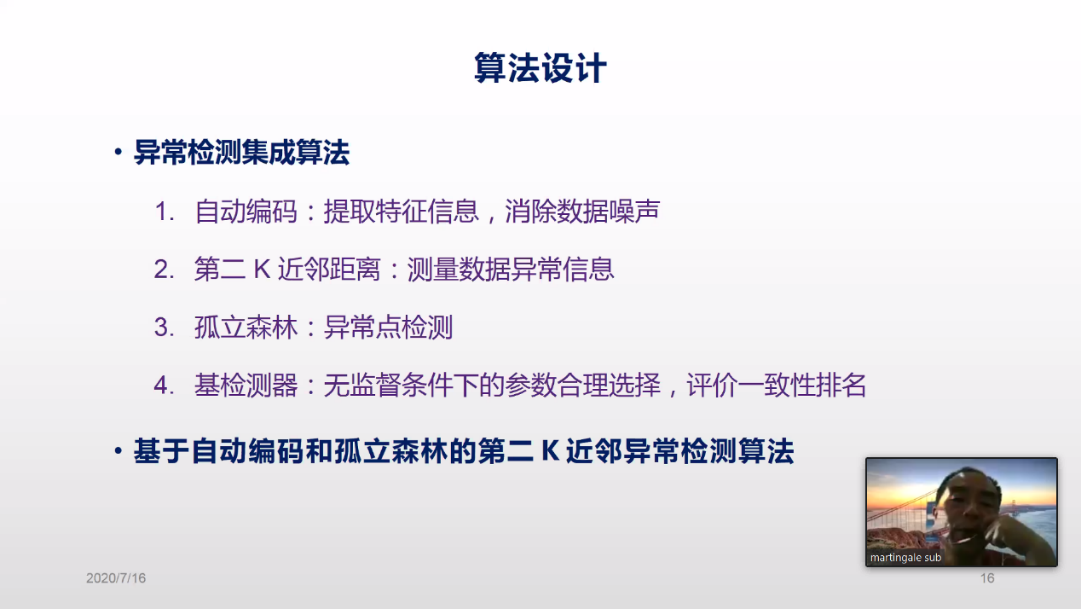 算法设计

• 异常检测集成算法

1. 自动编码：提取特征信息，消除数据噪声
2. 第二 K 近邻距离：测量数据异常信息
3. 孤立森林：异常点检测
4. 基检测器：无监督条件下的参数合理选择，评价一致性排名

• 基于自动编码和孤立森林的第二 K 近邻异常检测算法

martingale sub

2020/7/16

16